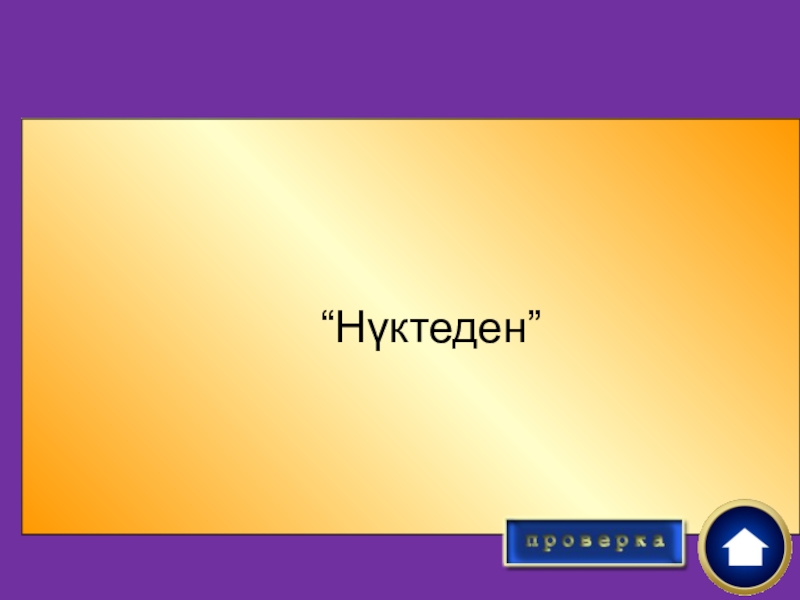 “Нүктеден”

проверка